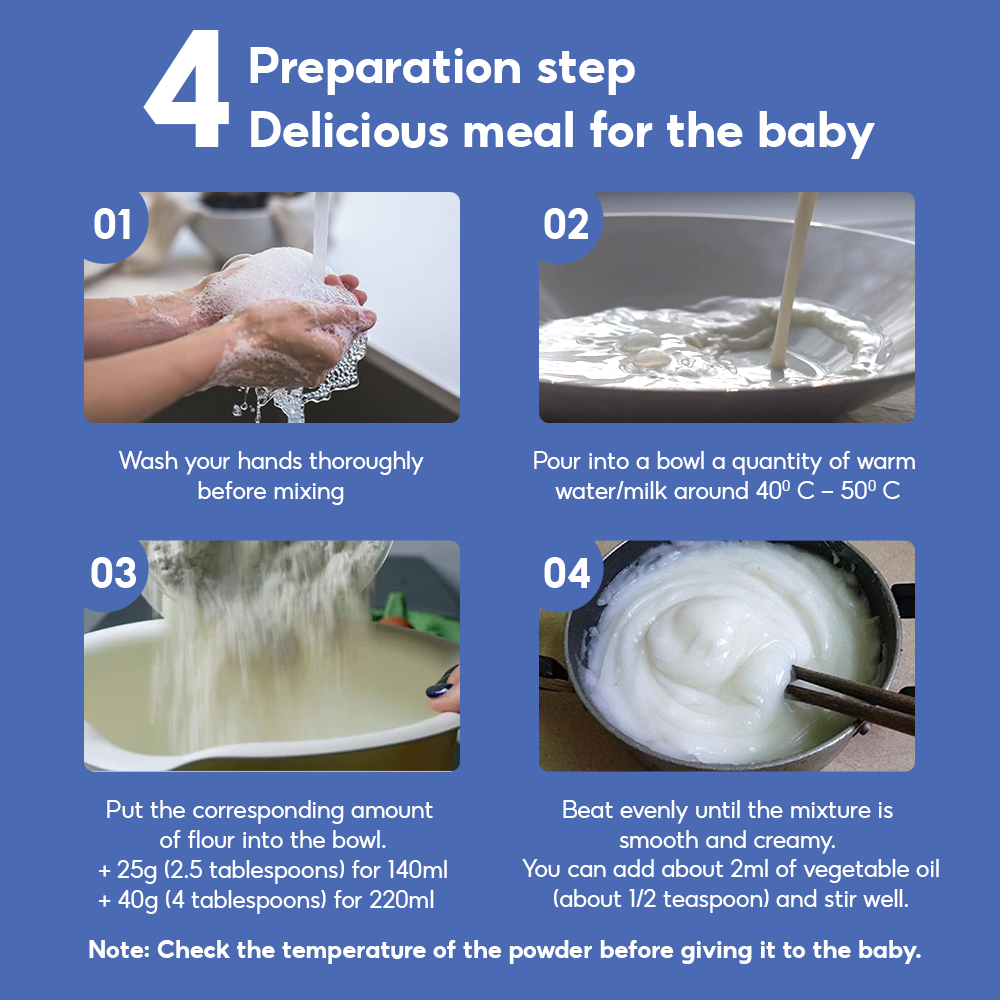 4 Preparation step
Delicious meal for the baby

01

Wash your hands thoroughly before mixing

02

Pour into a bowl a quantity of warm water/milk around $40^0$ C – $50^0$ C

03

Put the corresponding amount of flour into the bowl.
+ 25g (2.5 tablespoons) for 140ml
+ 40g (4 tablespoons) for 220ml

04

Beat evenly until the mixture is smooth and creamy.
You can add about 2ml of vegetable oil (about 1/2 teaspoon) and stir well.

Note: Check the temperature of the powder before giving it to the baby.